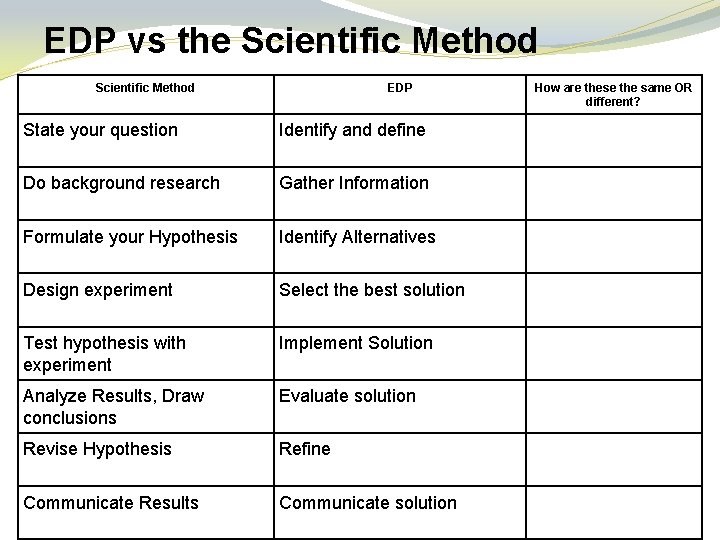 EDP vs the Scientific Method

| Scientific Method | EDP | How are these the same OR different? |
|---|---|---|
| State your question | Identify and define | |
| Do background research | Gather Information | |
| Formulate your Hypothesis | Identify Alternatives | |
| Design experiment | Select the best solution | |
| Test hypothesis with experiment | Implement Solution | |
| Analyze Results, Draw conclusions | Evaluate solution | |
| Revise Hypothesis | Refine | |
| Communicate Results | Communicate solution | |